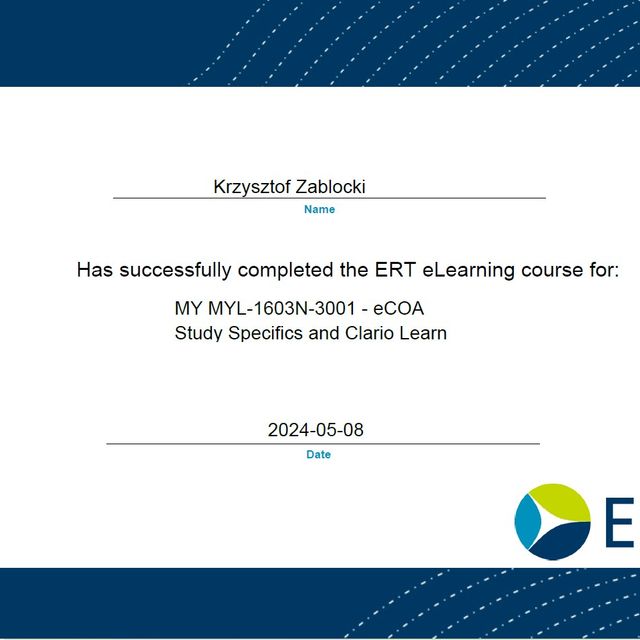 Krzysztof Zablocki
Name

Has successfully completed the ERT eLearning course for:

MY MYL-1603N-3001 - eCOA
Study Specifics and Clario Learn

2024-05-08
Date

E